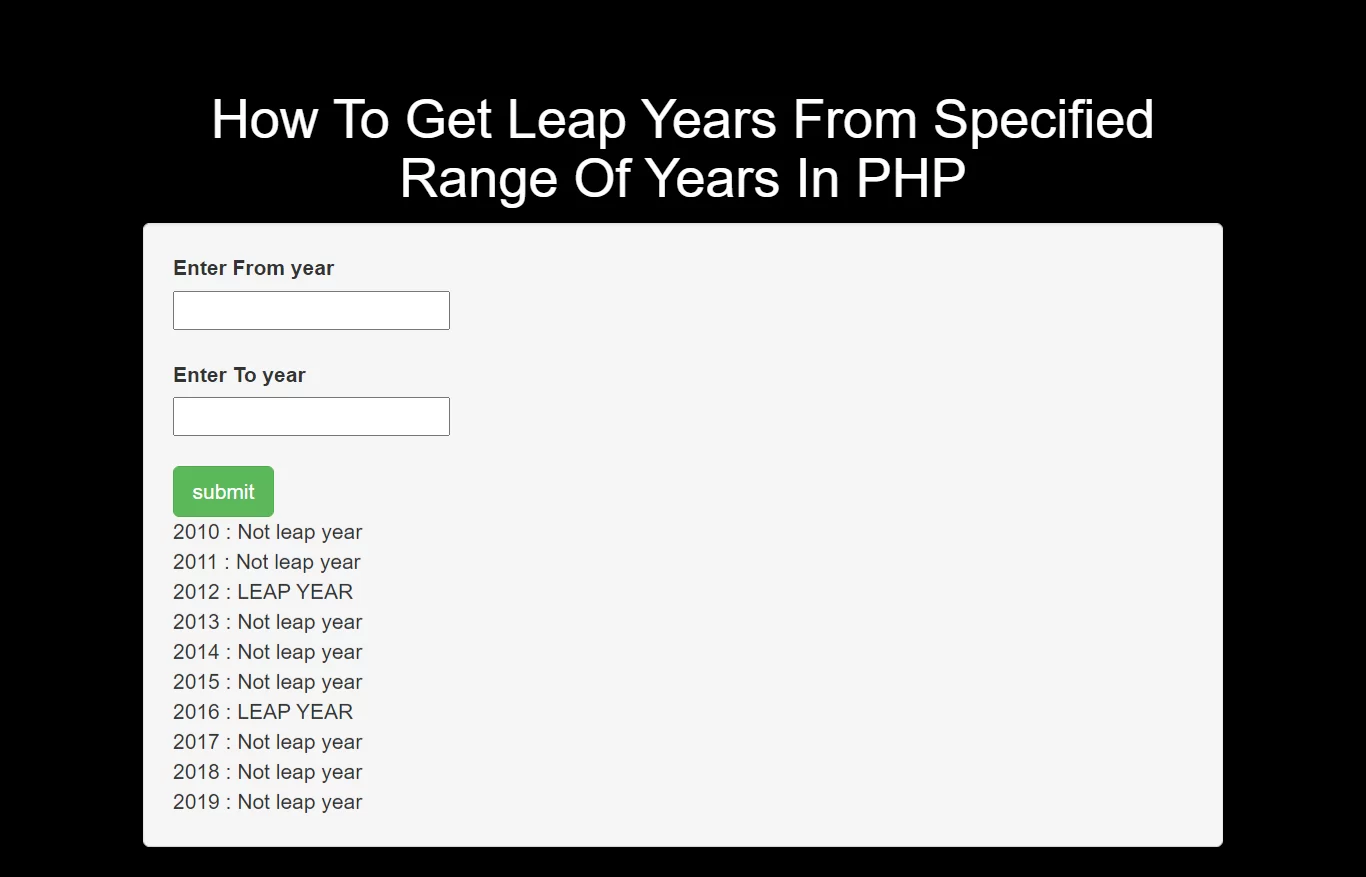 How To Get Leap Years From Specified Range Of Years In PHP

Enter From year

Enter To year

submit

2010 : Not leap year
2011 : Not leap year
2012 : LEAP YEAR
2013 : Not leap year
2014 : Not leap year
2015 : Not leap year
2016 : LEAP YEAR
2017 : Not leap year
2018 : Not leap year
2019 : Not leap year